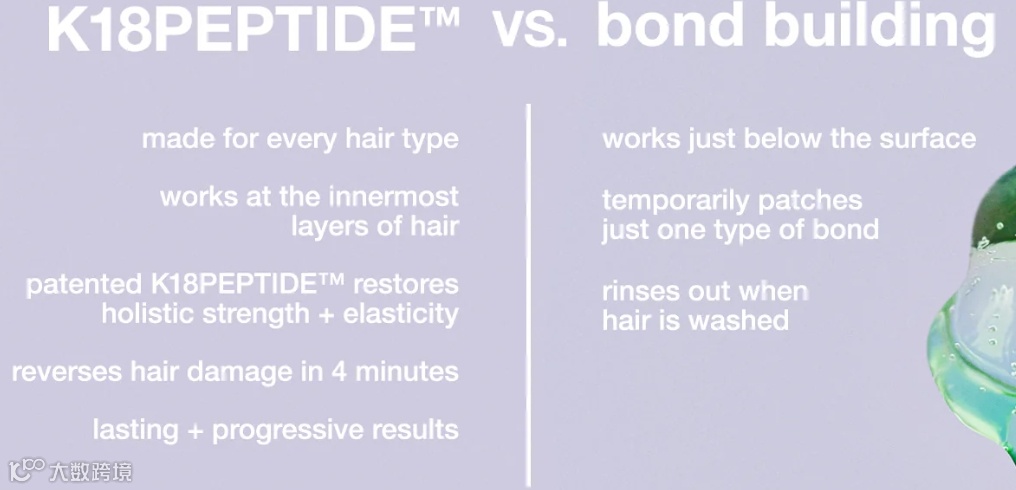 K18PEPTIDE™ vs. bond building

made for every hair type

works at the innermost layers of hair

patented K18PEPTIDE™ restores holistic strength + elasticity

reverses hair damage in 4 minutes

lasting + progressive results

works just below the surface

temporarily patches just one type of bond

rinses out when hair is washed

大数跨境